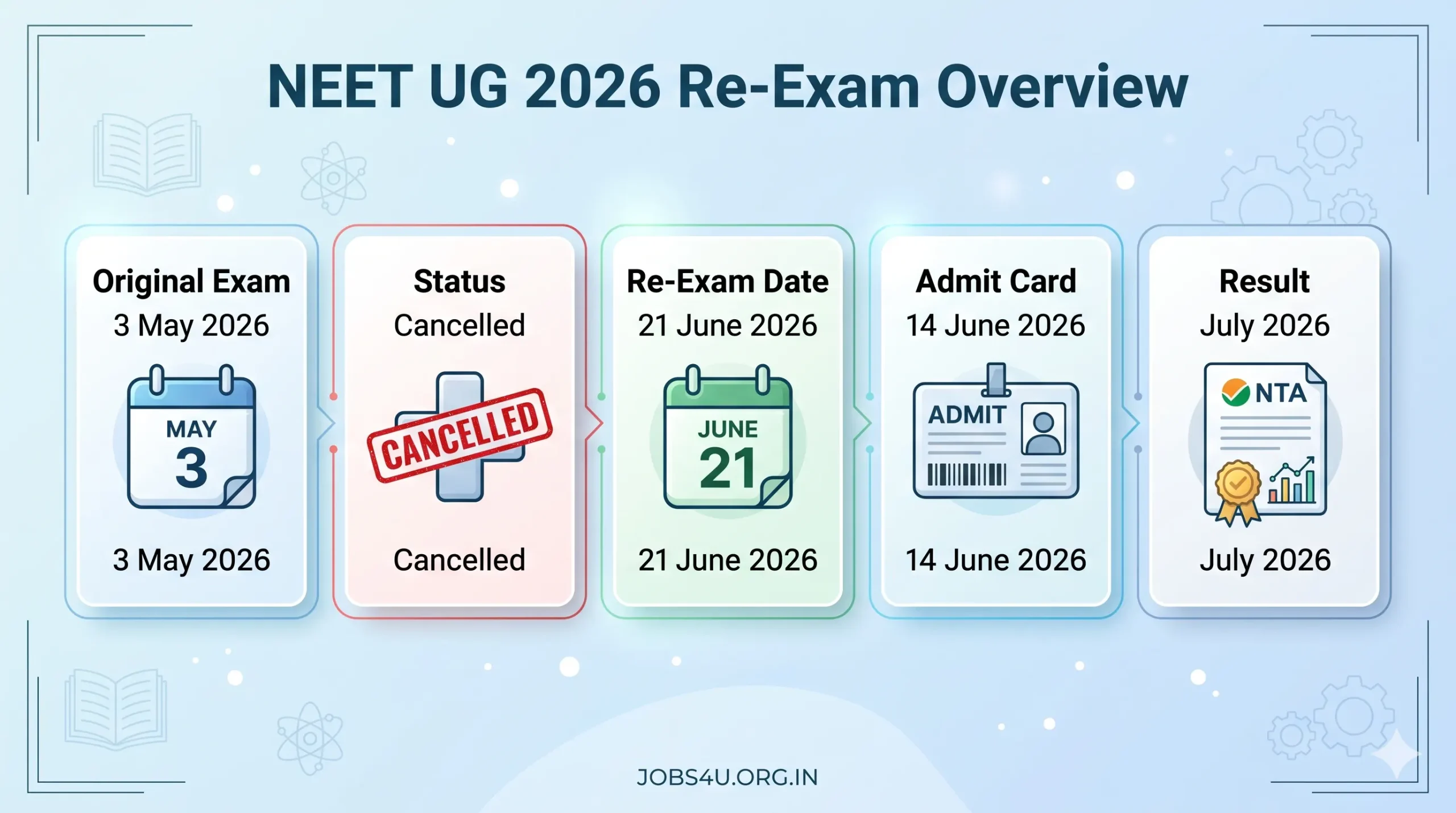 NEET UG 2026 Re-Exam Overview

Original Exam
3 May 2026
MAY
3
3 May 2026

Status
Cancelled
CANCELLED
Cancelled

Re-Exam Date
21 June 2026
JUNE
21
21 June 2026

Admit Card
14 June 2026
ADMIT
14 June 2026

Result
July 2026
NTA
July 2026

JOBS4U.ORG.IN